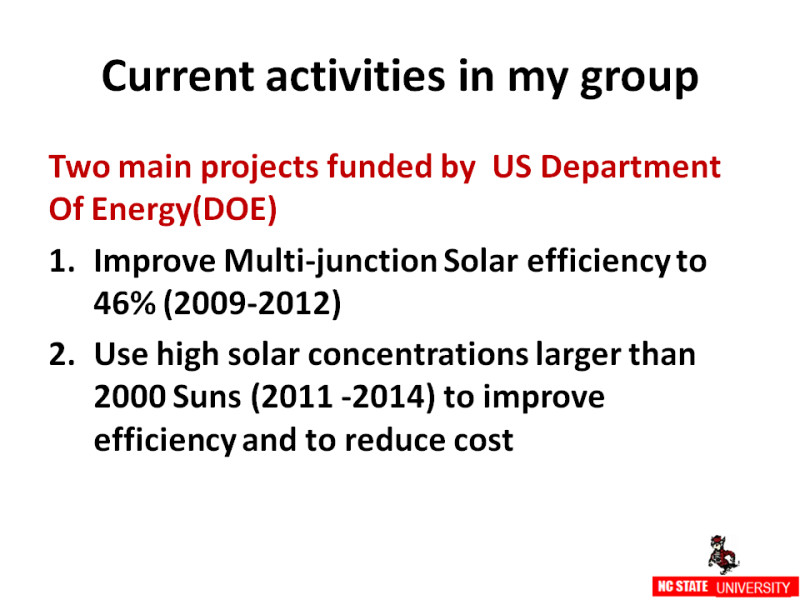 Current activities in my group

Two main projects funded by US Department Of Energy(DOE)

1. Improve Multi-junction Solar efficiency to 46% (2009-2012)

2. Use high solar concentrations larger than 2000 Suns (2011 -2014) to improve efficiency and to reduce cost

NC STATE UNIVERSITY